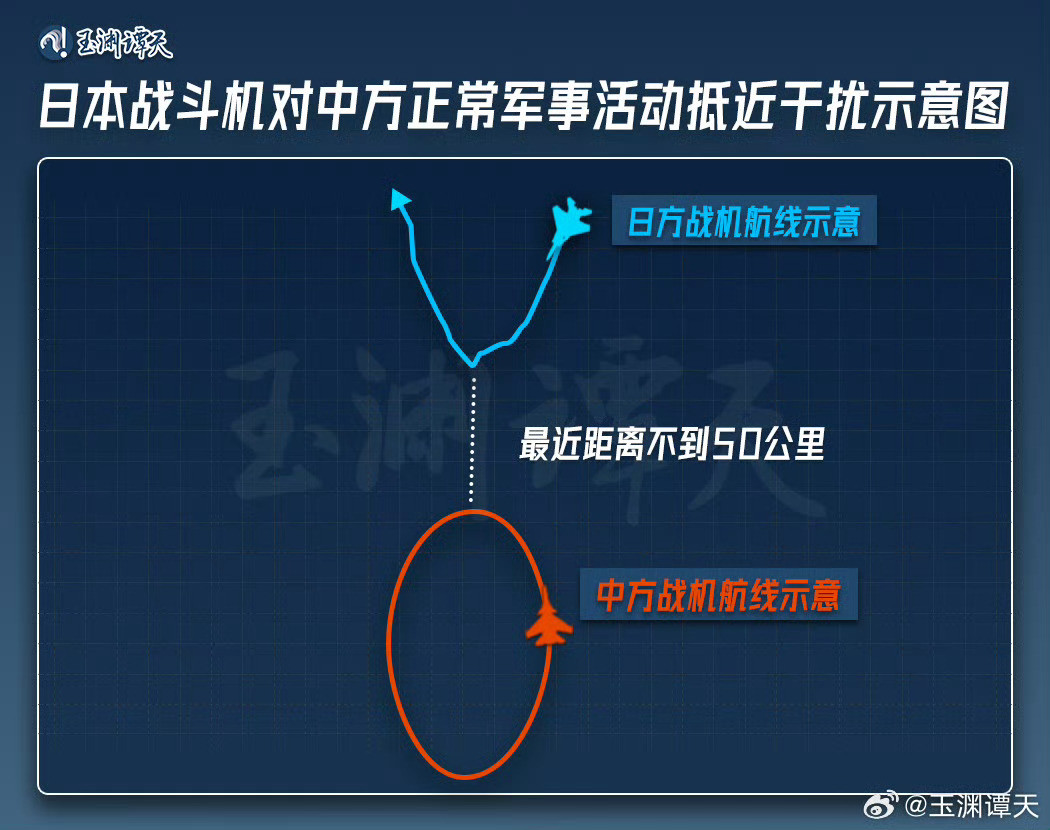 玉渊谭天

日本战斗机对中方正常军事活动抵近干扰示意图

日方战机航线示意

玉渊谭天

最近距离不到50公里

中方战机航线示意

@玉渊谭天